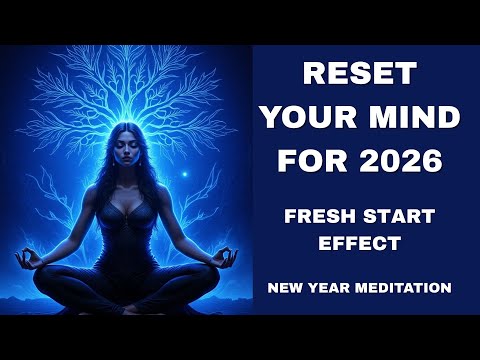 RESET YOUR MIND FOR 2026

FRESH START EFFECT

NEW YEAR MEDITATION